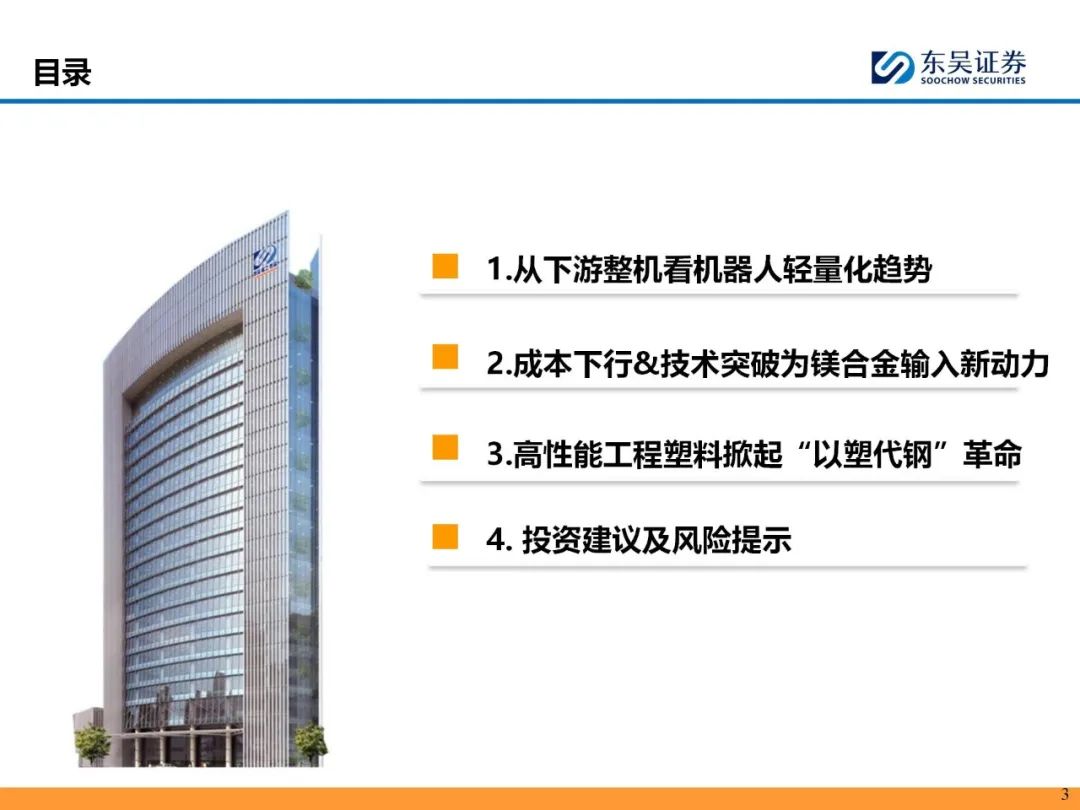 目录

东吴证券
SOOCHOW SECURITIES

1.从下游整机看机器人轻量化趋势

2.成本下行&技术突破为镁合金输入新动力

3.高性能工程塑料掀起“以塑代钢”革命

4. 投资建议及风险提示

3